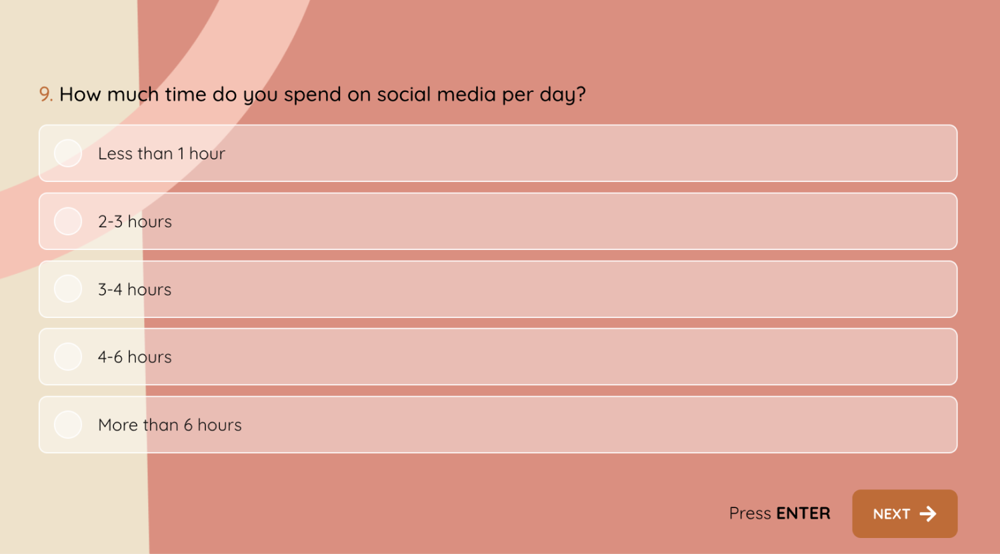 9. How much time do you spend on social media per day?

Less than 1 hour

2-3 hours

3-4 hours

4-6 hours

More than 6 hours

Press ENTER

NEXT